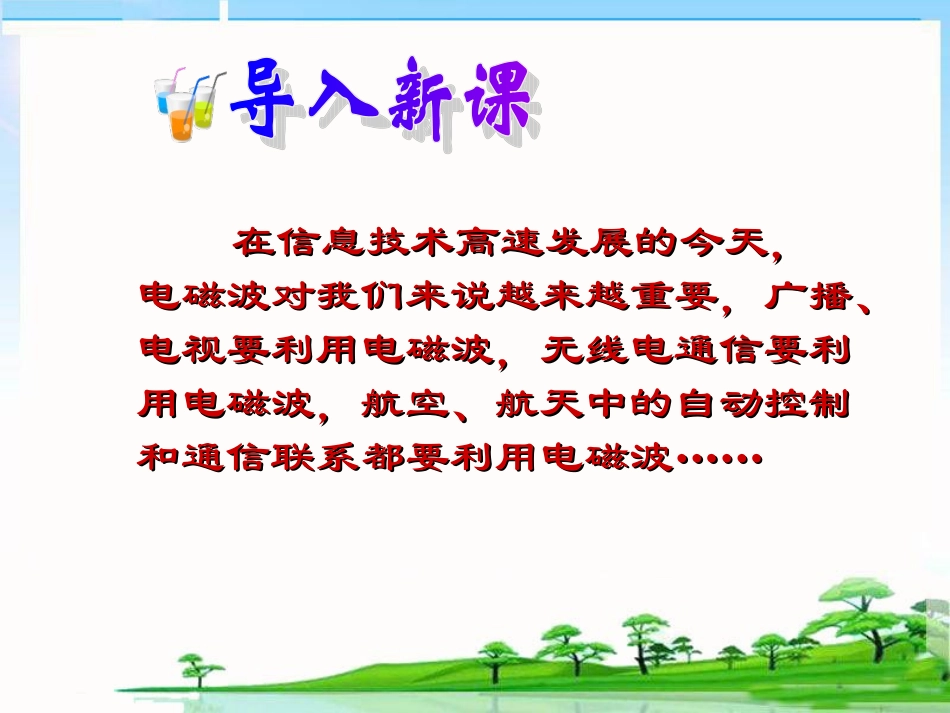 导入新课

在信息技术高速发展的今天，电磁波对我们来说越来越重要，广播、电视要利用电磁波，无线电通信要利用电磁波，航空、航天中的自动控制和通信联系都要利用电磁波……